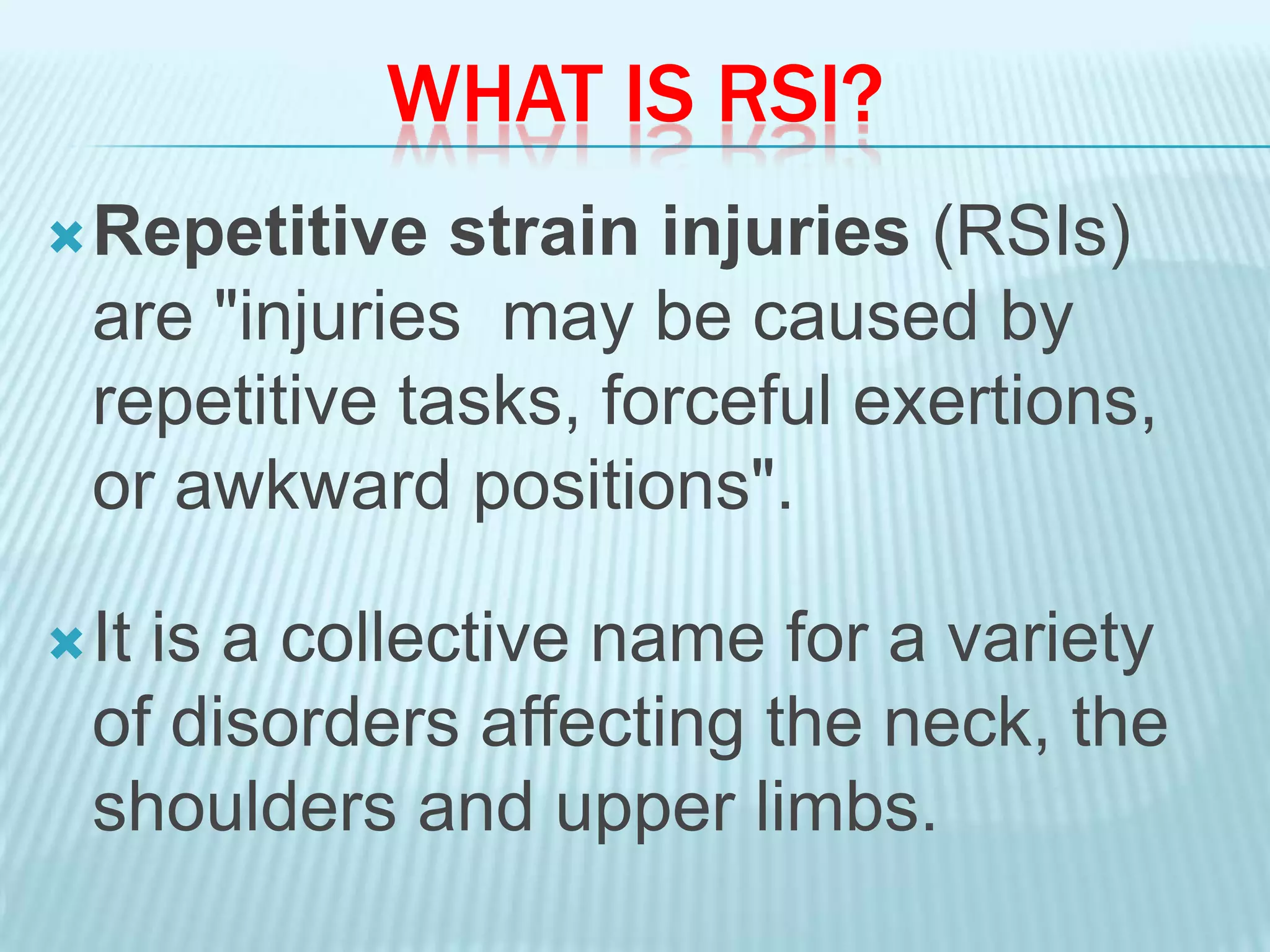 WHAT IS RSI?

Repetitive strain injuries (RSIs) are "injuries may be caused by repetitive tasks, forceful exertions, or awkward positions".

It is a collective name for a variety of disorders affecting the neck, the shoulders and upper limbs.